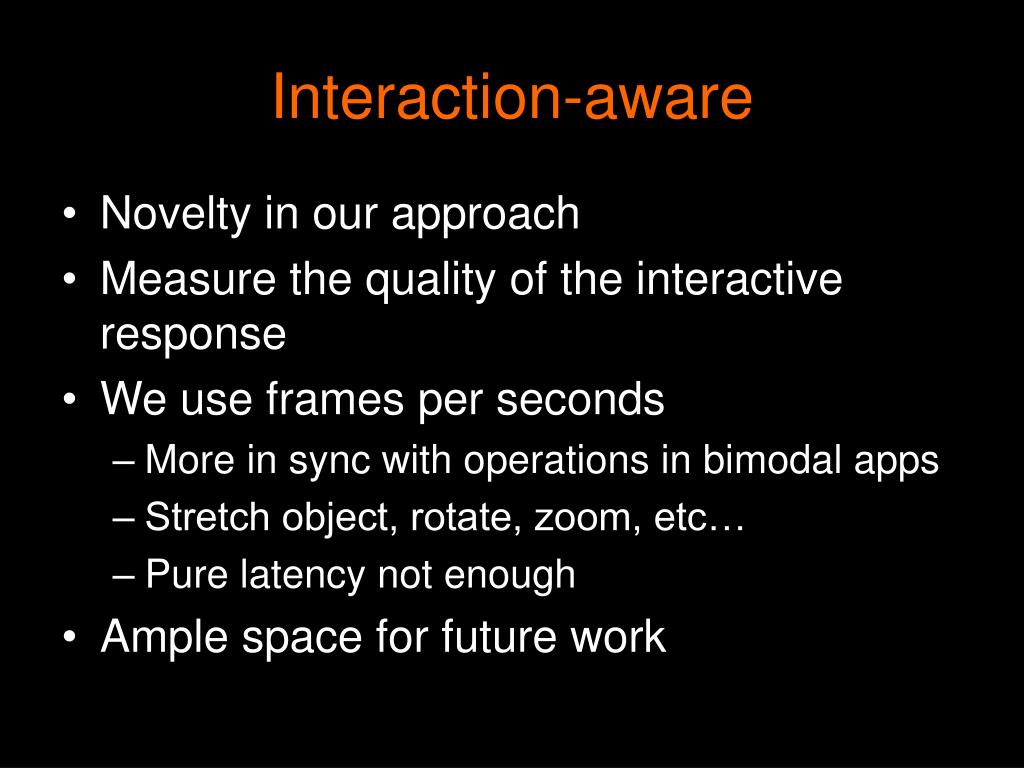 Interaction-aware

• Novelty in our approach
• Measure the quality of the interactive response
• We use frames per seconds
  – More in sync with operations in bimodal apps
  – Stretch object, rotate, zoom, etc…
  – Pure latency not enough
• Ample space for future work